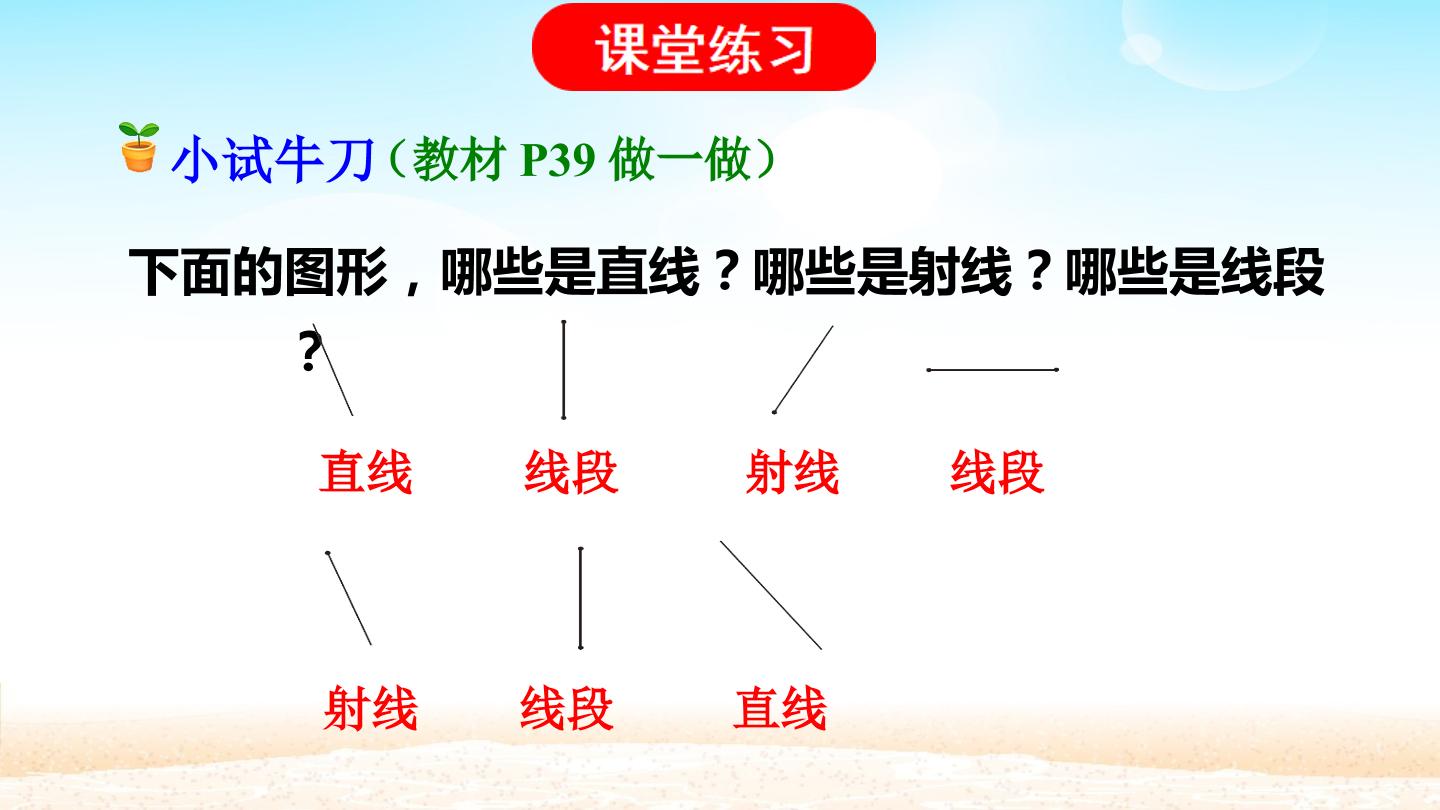 课堂练习

小试牛刀（教材 P39 做一做）

下面的图形，哪些是直线？哪些是射线？哪些是线段？

直线　线段　射线　线段

射线　线段　直线